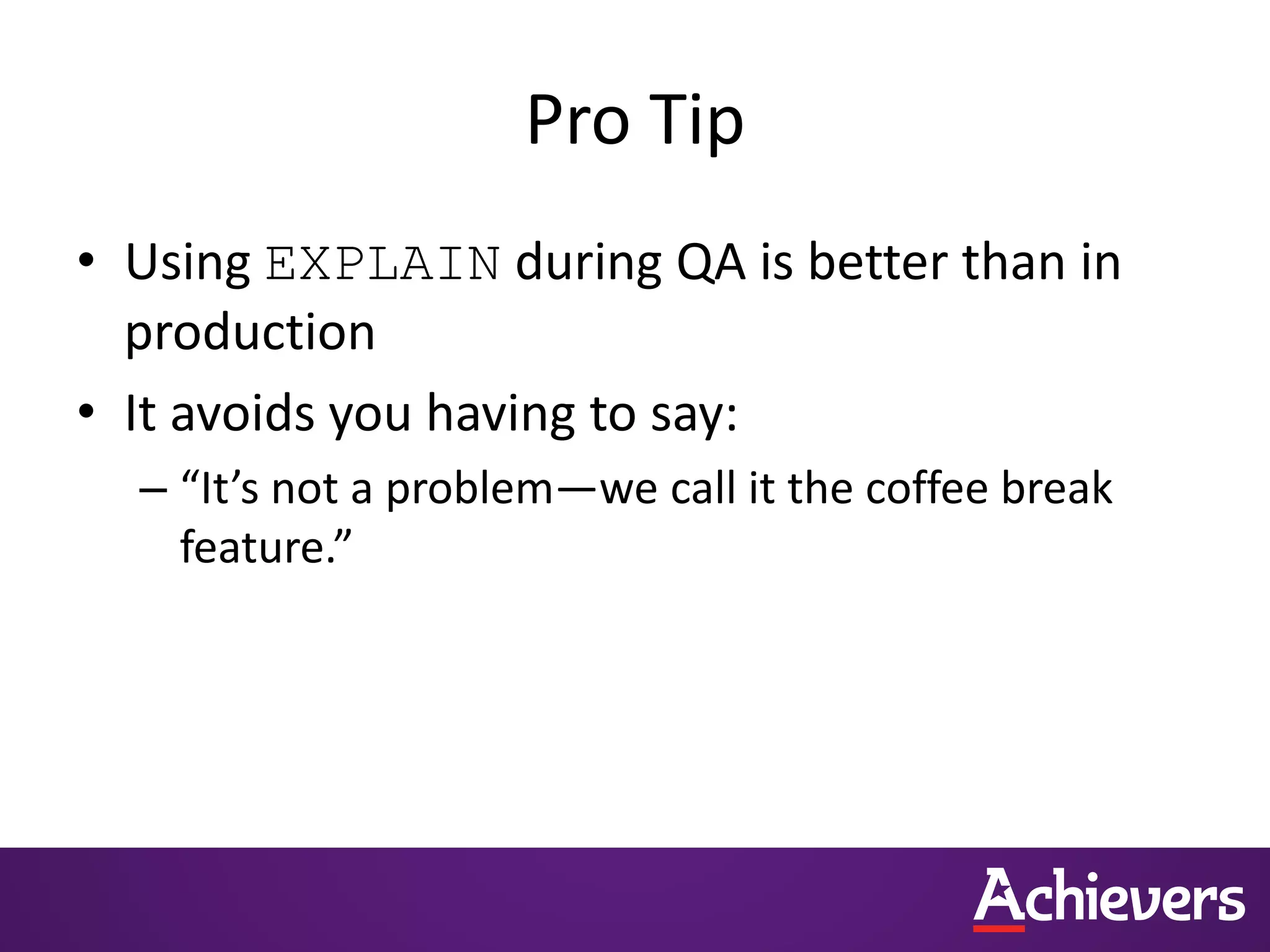 Pro Tip

• Using EXPLAIN during QA is better than in production

• It avoids you having to say:

– “It’s not a problem—we call it the coffee break feature.”

Achievers